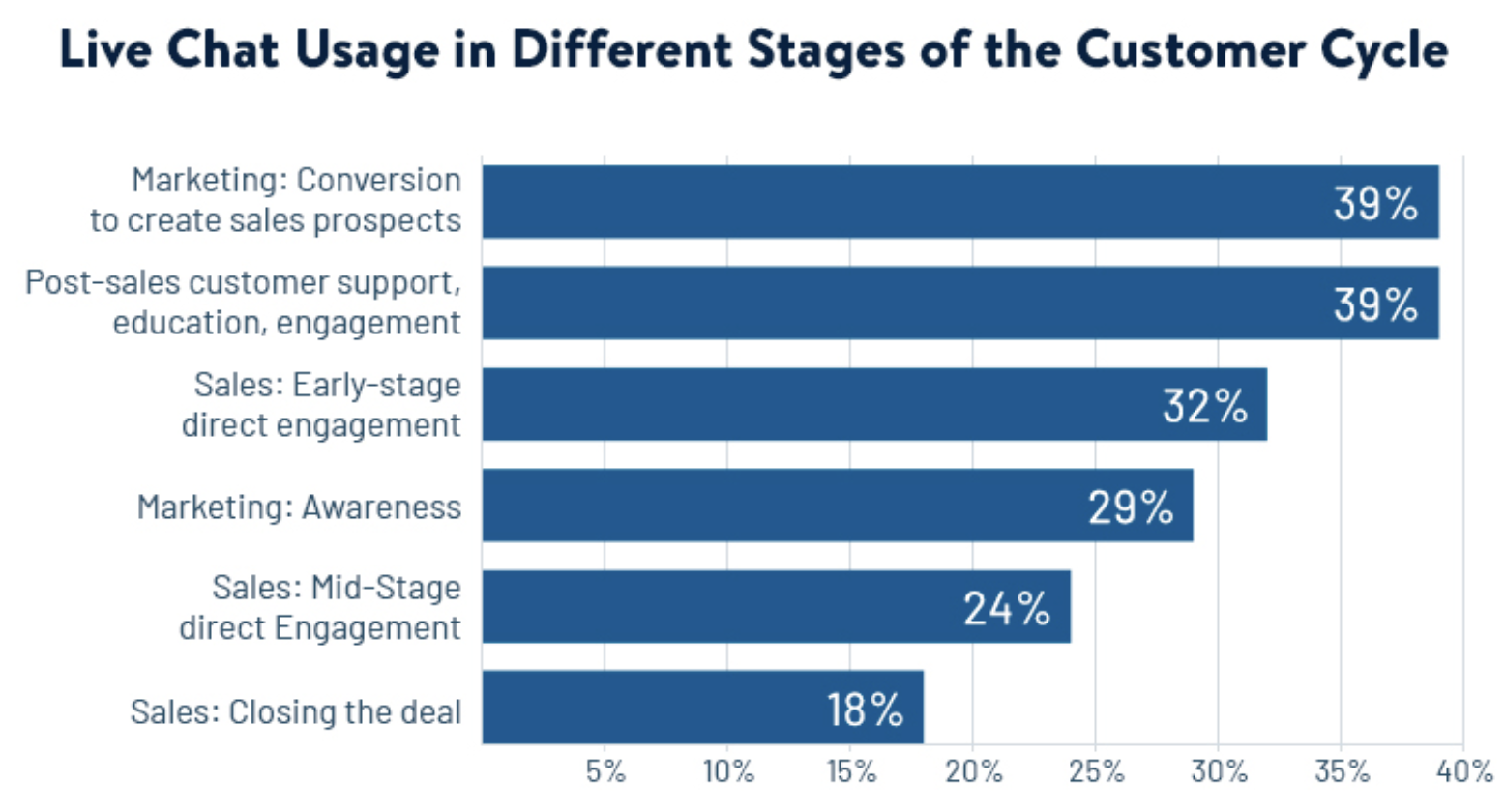 Live Chat Usage in Different Stages of the Customer Cycle

Marketing: Conversion to create sales prospects 39%

Post-sales customer support, education, engagement 39%

Sales: Early-stage direct engagement 32%

Marketing: Awareness 29%

Sales: Mid-Stage direct Engagement 24%

Sales: Closing the deal 18%

5% 10% 15% 20% 25% 30% 35% 40%